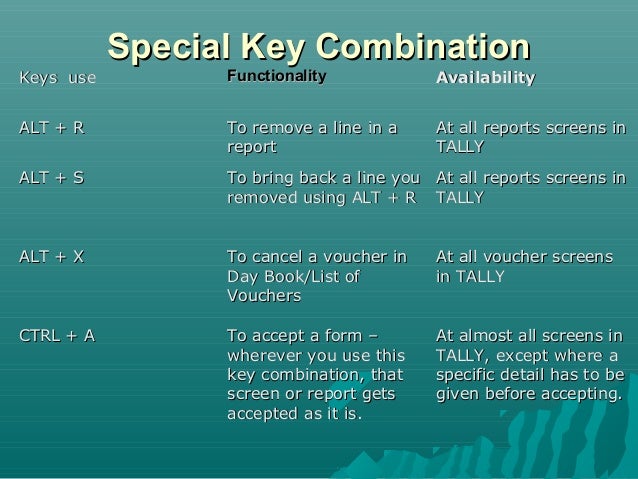 Special Key Combination

| Keys use | Functionality | Availability |
|---|---|---|
| ALT + R | To remove a line in a report | At all reports screens in TALLY |
| ALT + S | To bring back a line you removed using ALT + R | At all reports screens in TALLY |
| ALT + X | To cancel a voucher in Day Book/List of Vouchers | At all voucher screens in TALLY |
| CTRL + A | To accept a form – wherever you use this key combination, that screen or report gets accepted as it is. | At almost all screens in TALLY, except where a specific detail has to be given before accepting. |